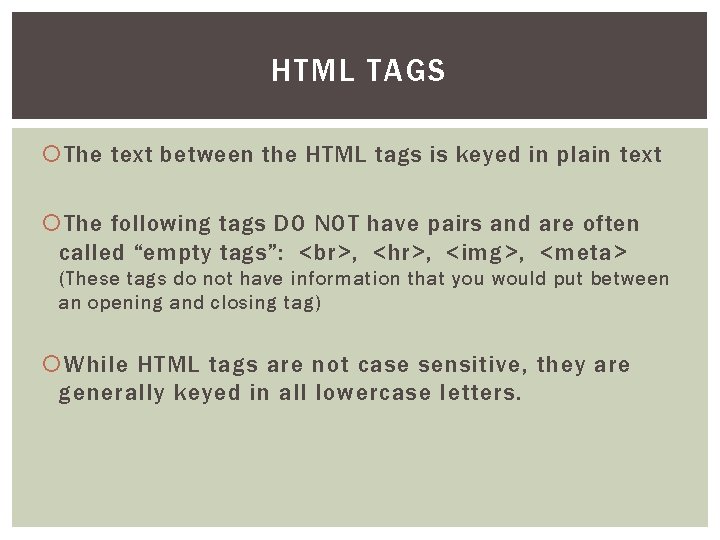 HTML TAGS

The text between the HTML tags is keyed in plain text

The following tags DO NOT have pairs and are often called “empty tags”: <br>, <hr>, <img>, <meta> (These tags do not have information that you would put between an opening and closing tag)

While HTML tags are not case sensitive, they are generally keyed in all lowercase letters.